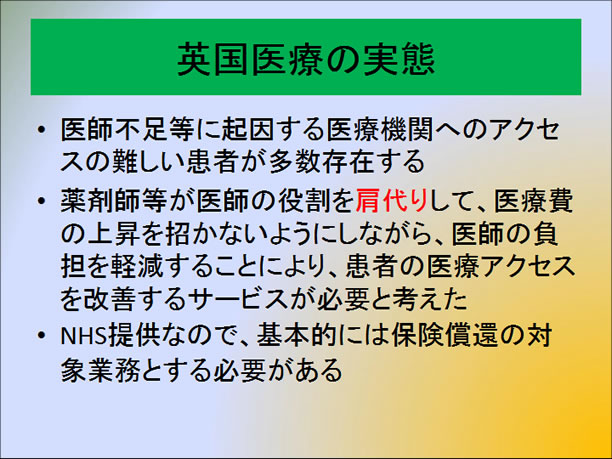 英国医療の実態

• 医師不足等に起因する医療機関へのアクセスの難しい患者が多数存在する

• 薬剤師等が医師の役割を肩代りして、医療費の上昇を招かないようにしながら、医師の負担を軽減することにより、患者の医療アクセスを改善するサービスが必要と考えた

• NHS提供なので、基本的には保険償還の対象業務とする必要がある